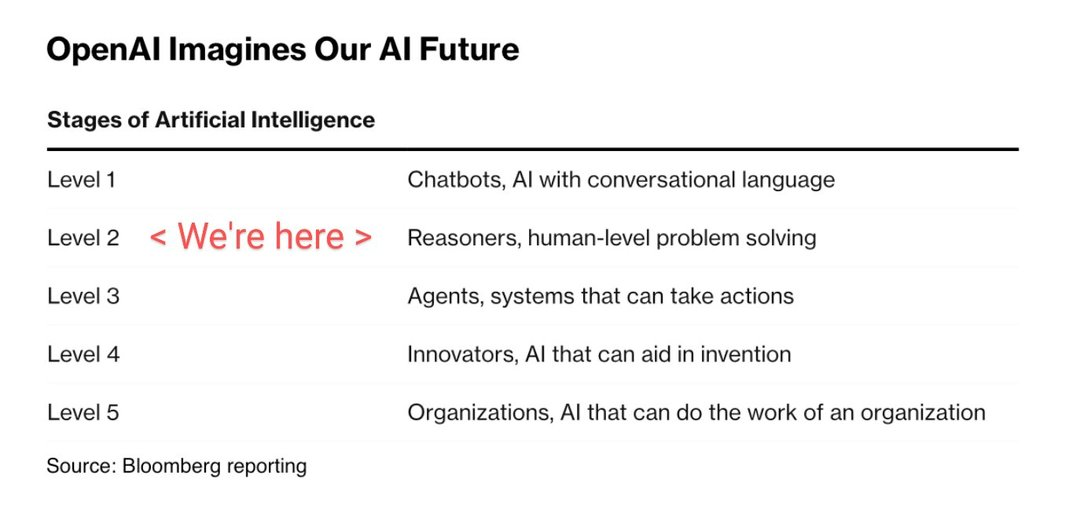 OpenAI Imagines Our AI Future

Stages of Artificial Intelligence

| | | |
|---|---|---|
| Level 1 | | Chatbots, AI with conversational language |
| Level 2 | < We're here > | Reasoners, human-level problem solving |
| Level 3 | | Agents, systems that can take actions |
| Level 4 | | Innovators, AI that can aid in invention |
| Level 5 | | Organizations, AI that can do the work of an organization |

Source: Bloomberg reporting